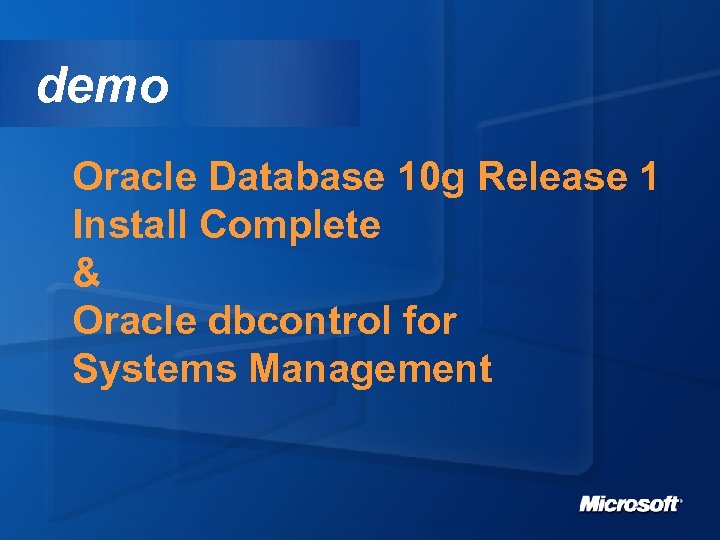 demo

Oracle Database 10g Release 1
Install Complete
&
Oracle dbcontrol for
Systems Management

Microsoft